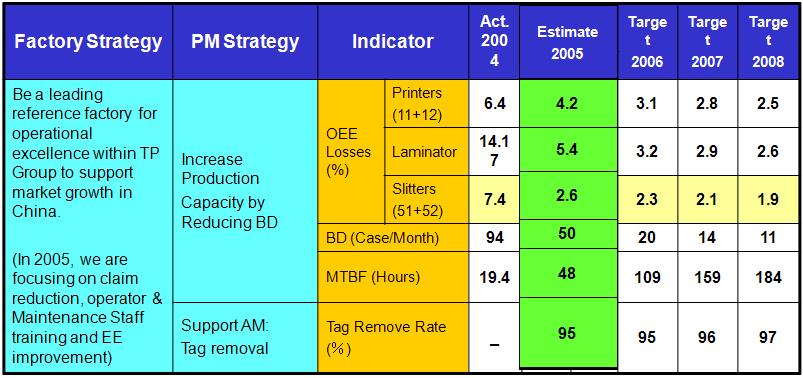 | Factory Strategy | PM Strategy | Indicator | | Act. 2004 | Estimate 2005 | Target 2006 | Target 2007 | Target 2008 |
|---|---|---|---|---|---|---|---|---|
| Be a leading reference factory for operational excellence within TP Group to support market growth in China. (In 2005, we are focusing on claim reduction, operator & Maintenance Staff training and EE improvement) | Increase Production Capacity by Reducing BD | OEE Losses (%) | Printers (11+12) | 6.4 | 4.2 | 3.1 | 2.8 | 2.5 |
| | | | Laminator | 14.17 | 5.4 | 3.2 | 2.9 | 2.6 |
| | | | Slitters (51+52) | 7.4 | 2.6 | 2.3 | 2.1 | 1.9 |
| | | BD (Case/Month) | | 94 | 50 | 20 | 14 | 11 |
| | | MTBF (Hours) | | 19.4 | 48 | 109 | 159 | 184 |
| | Support AM: Tag removal | Tag Remove Rate (%) | | – | 95 | 95 | 96 | 97 |